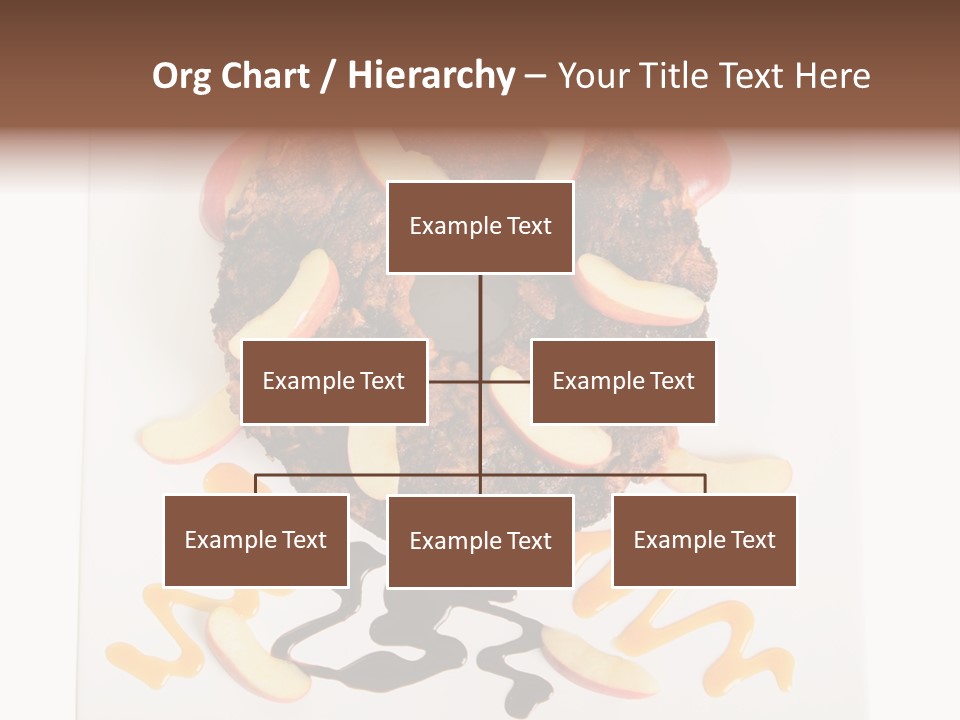 Org Chart / Hierarchy – Your Title Text Here

Example Text

Example Text

Example Text

Example Text

Example Text

Example Text